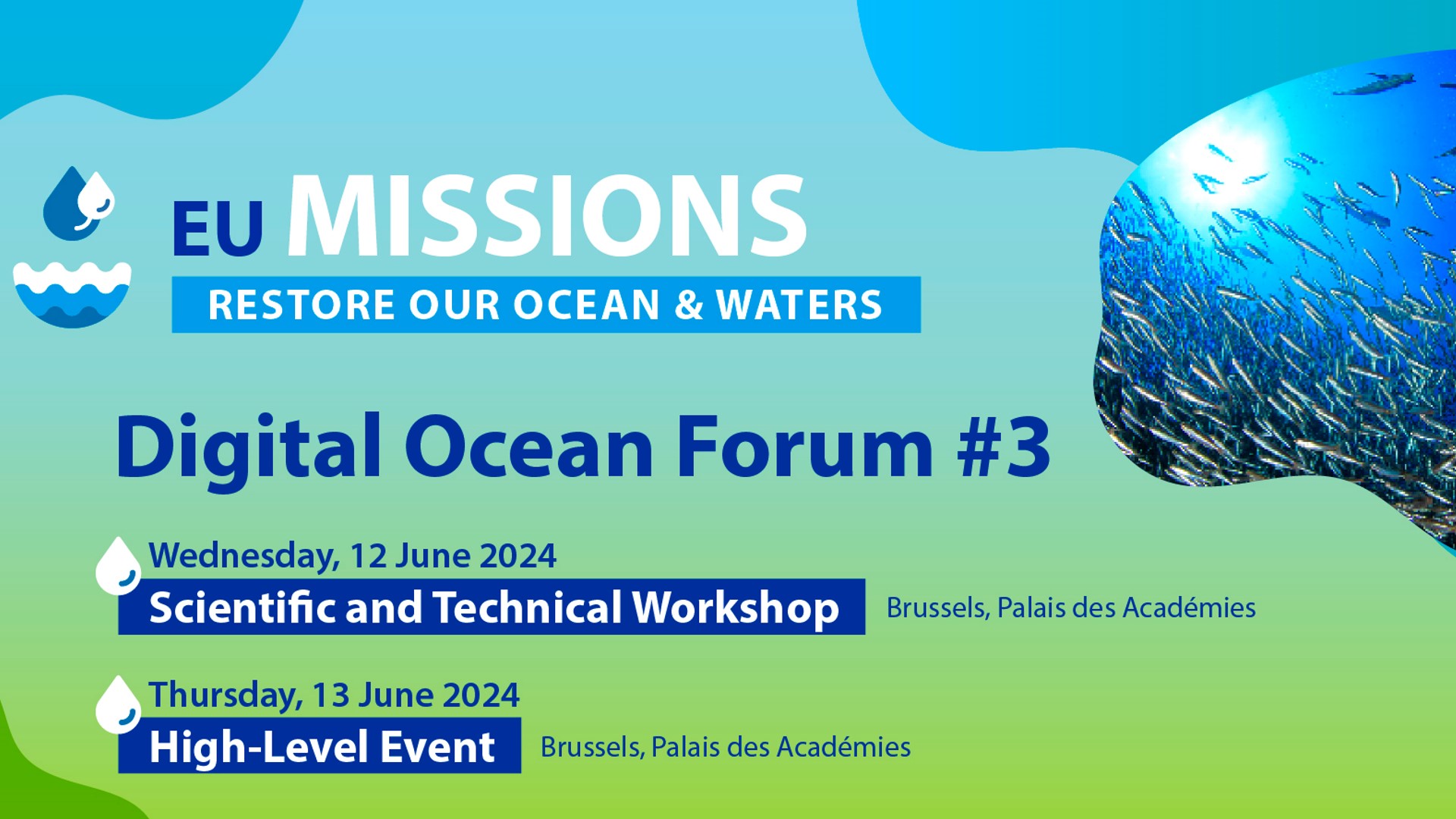 EU MISSIONS
RESTORE OUR OCEAN & WATERS

Digital Ocean Forum #3

Wednesday, 12 June 2024
Scientific and Technical Workshop
Brussels, Palais des Académies

Thursday, 13 June 2024
High-Level Event
Brussels, Palais des Académies